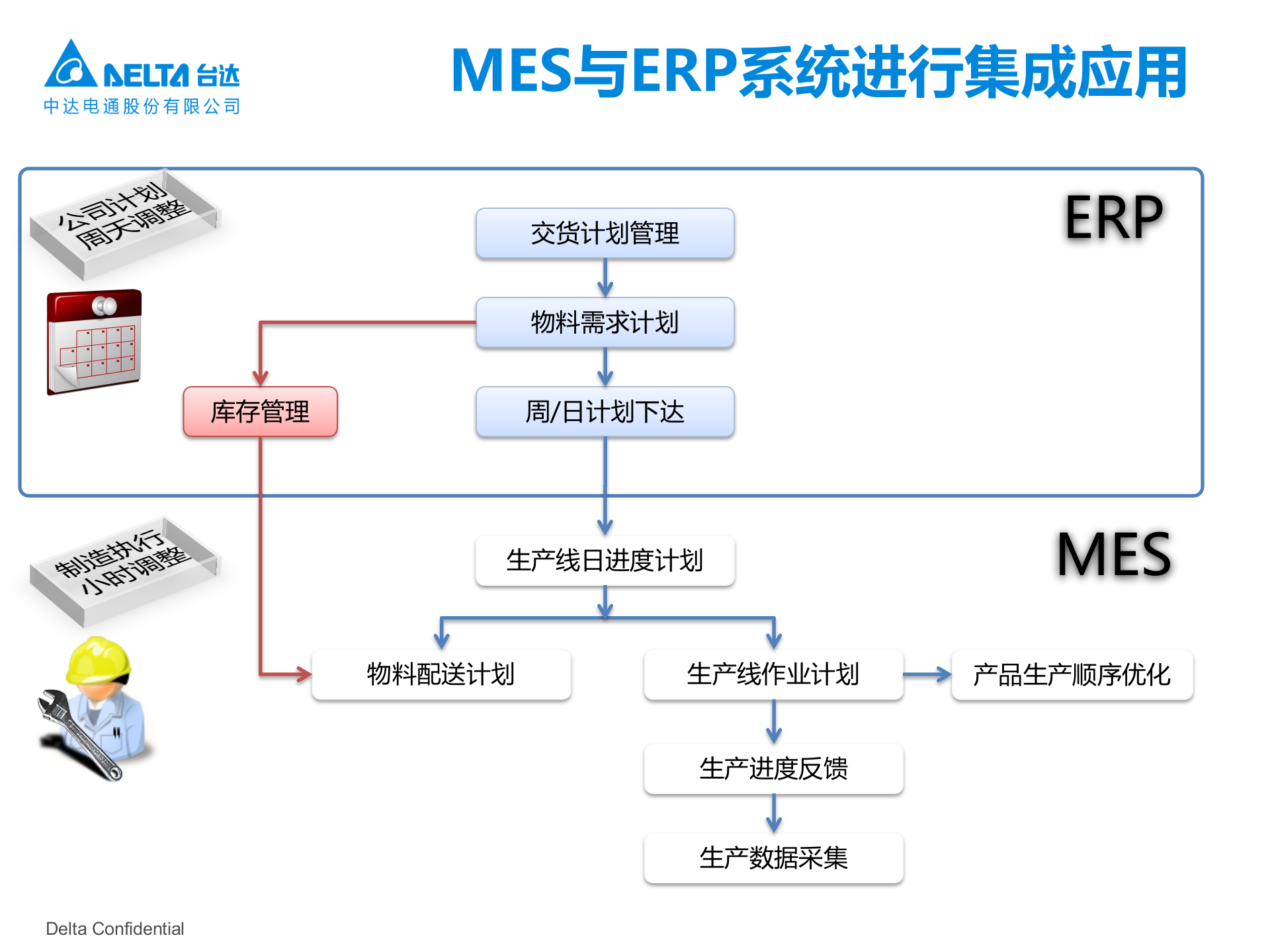 DELTA 台达
中达电通股份有限公司

MES与ERP系统进行集成应用

公司计划
周天调整

ERP

交货计划管理

物料需求计划

库存管理

周/日计划下达

制造执行
小时调整

MES

生产线日进度计划

物料配送计划

生产线作业计划

产品生产顺序优化

生产进度反馈

生产数据采集

Delta Confidential